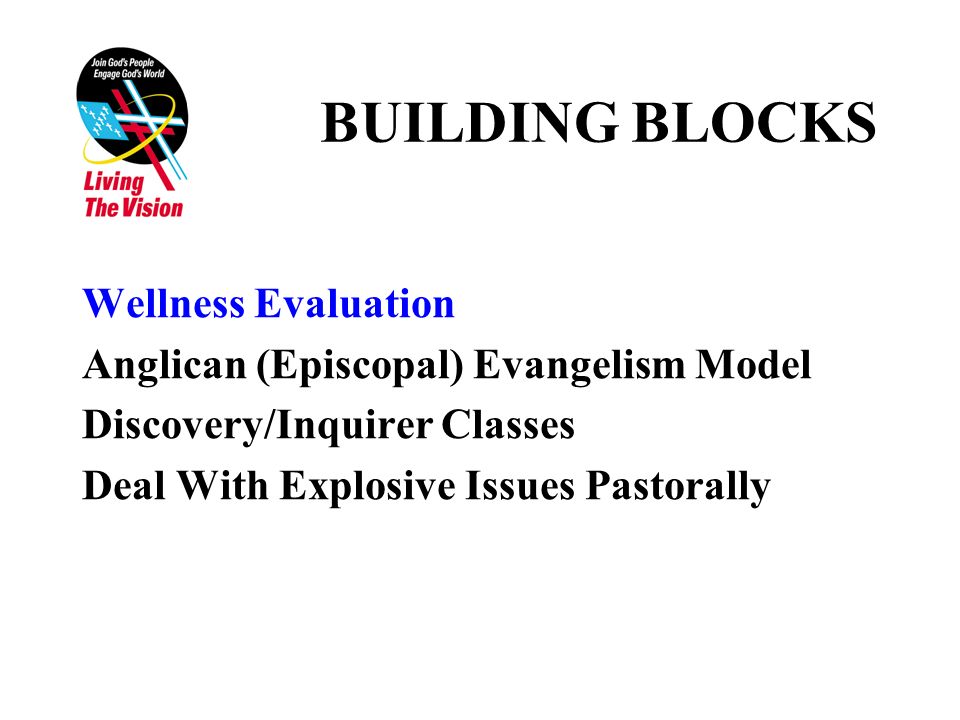 Join God's People
Engage God's World

Living
The Vision

BUILDING BLOCKS

Wellness Evaluation
Anglican (Episcopal) Evangelism Model
Discovery/Inquirer Classes
Deal With Explosive Issues Pastorally